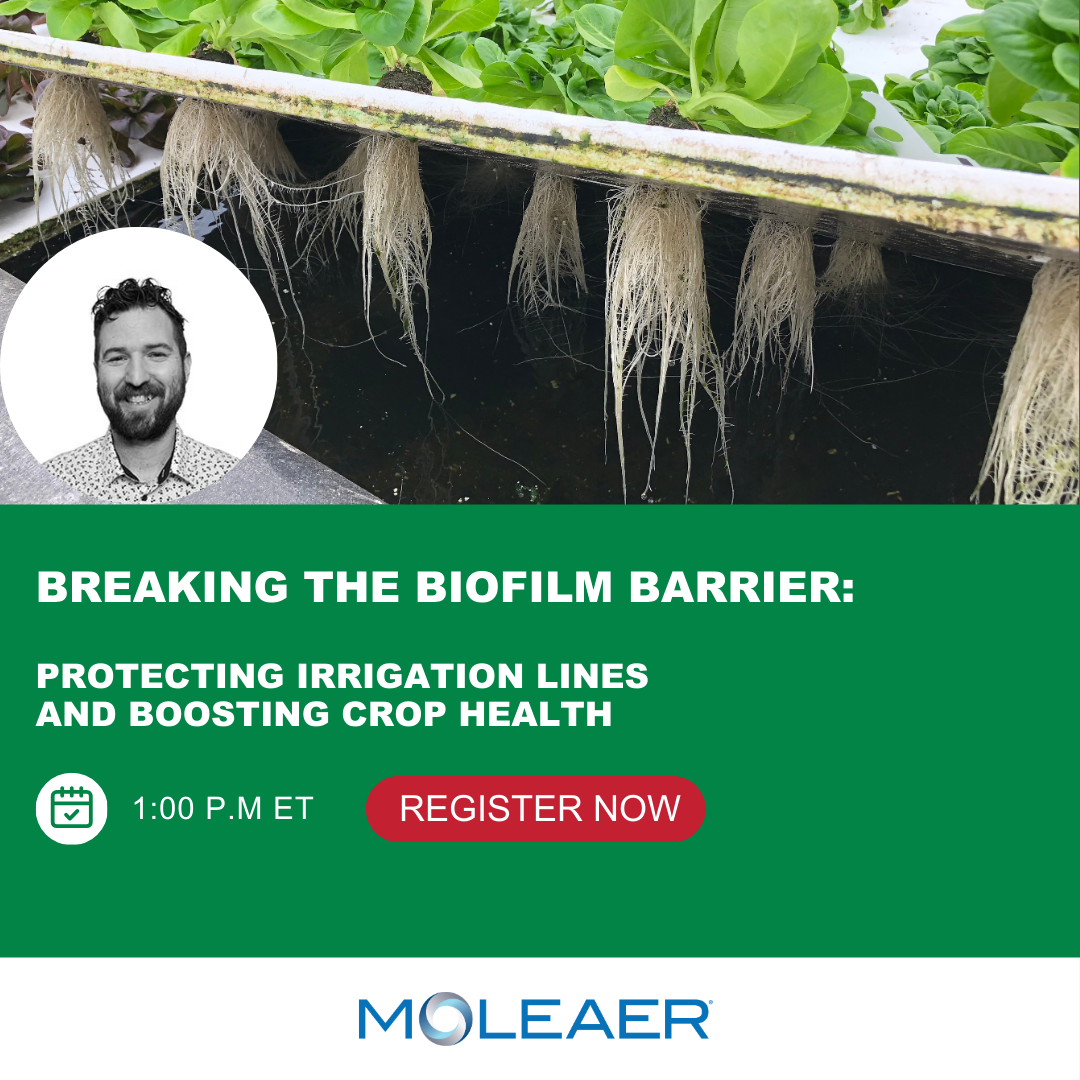 BREAKING THE BIOFILM BARRIER:

PROTECTING IRRIGATION LINES AND BOOSTING CROP HEALTH

1:00 P.M ET

REGISTER NOW

MOLEAER